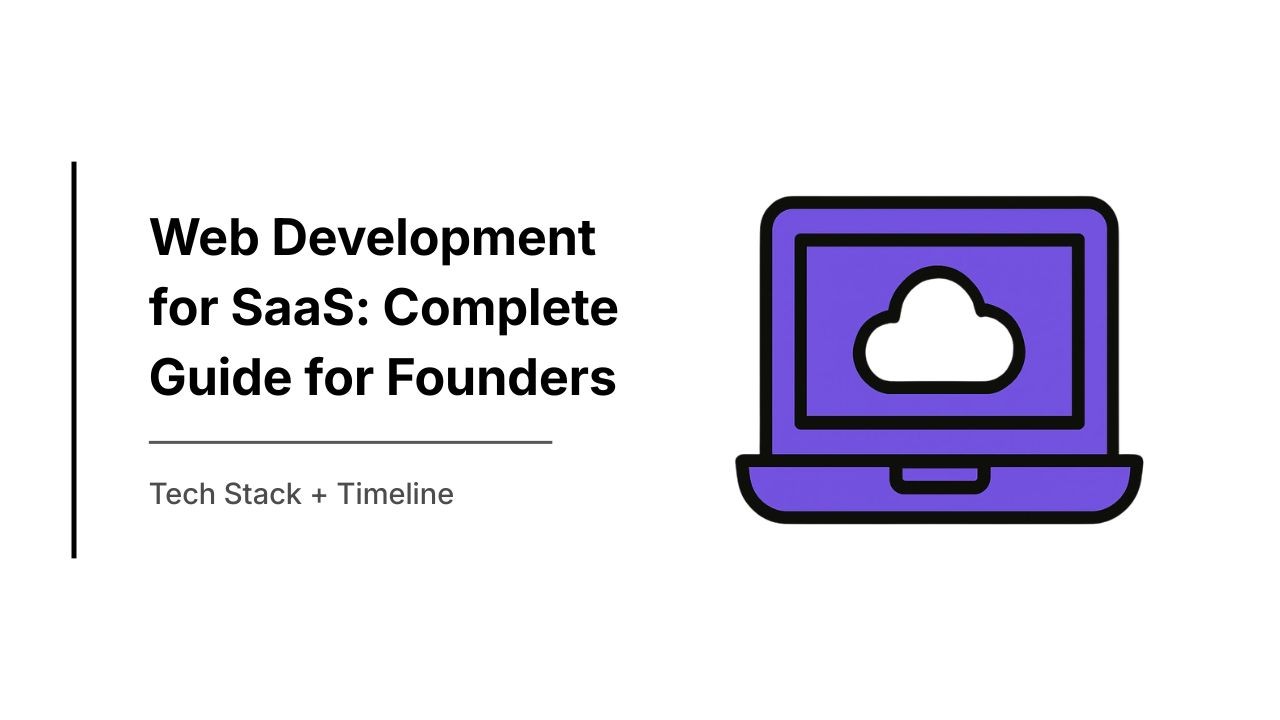 Web Development for SaaS: Complete Guide for Founders

Tech Stack + Timeline